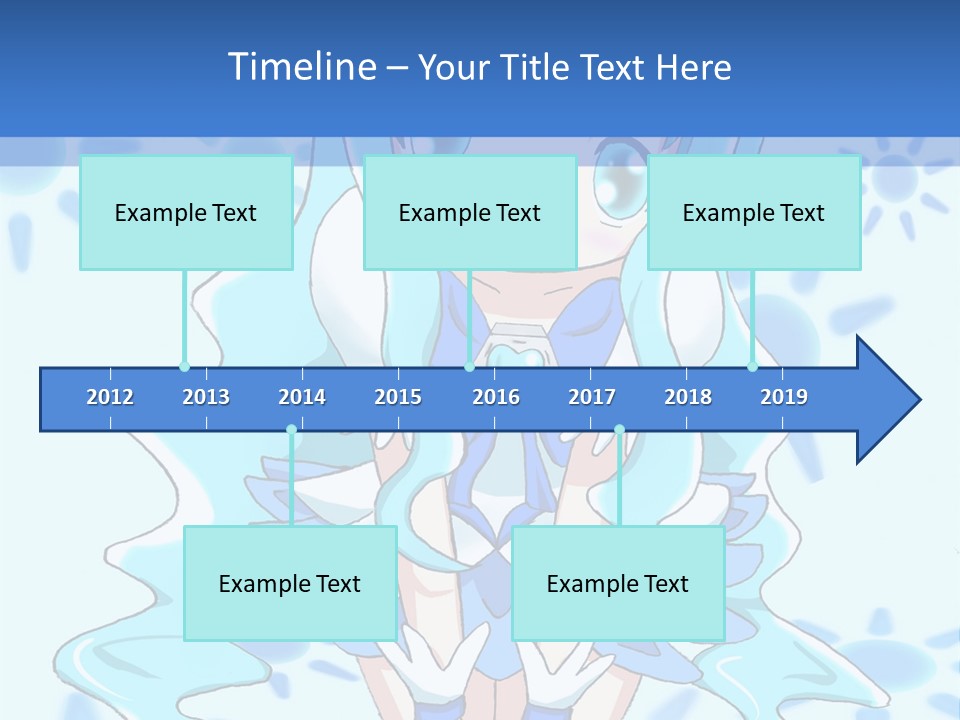 Timeline – Your Title Text Here

Example Text

Example Text

Example Text

2012 2013 2014 2015 2016 2017 2018 2019

Example Text

Example Text